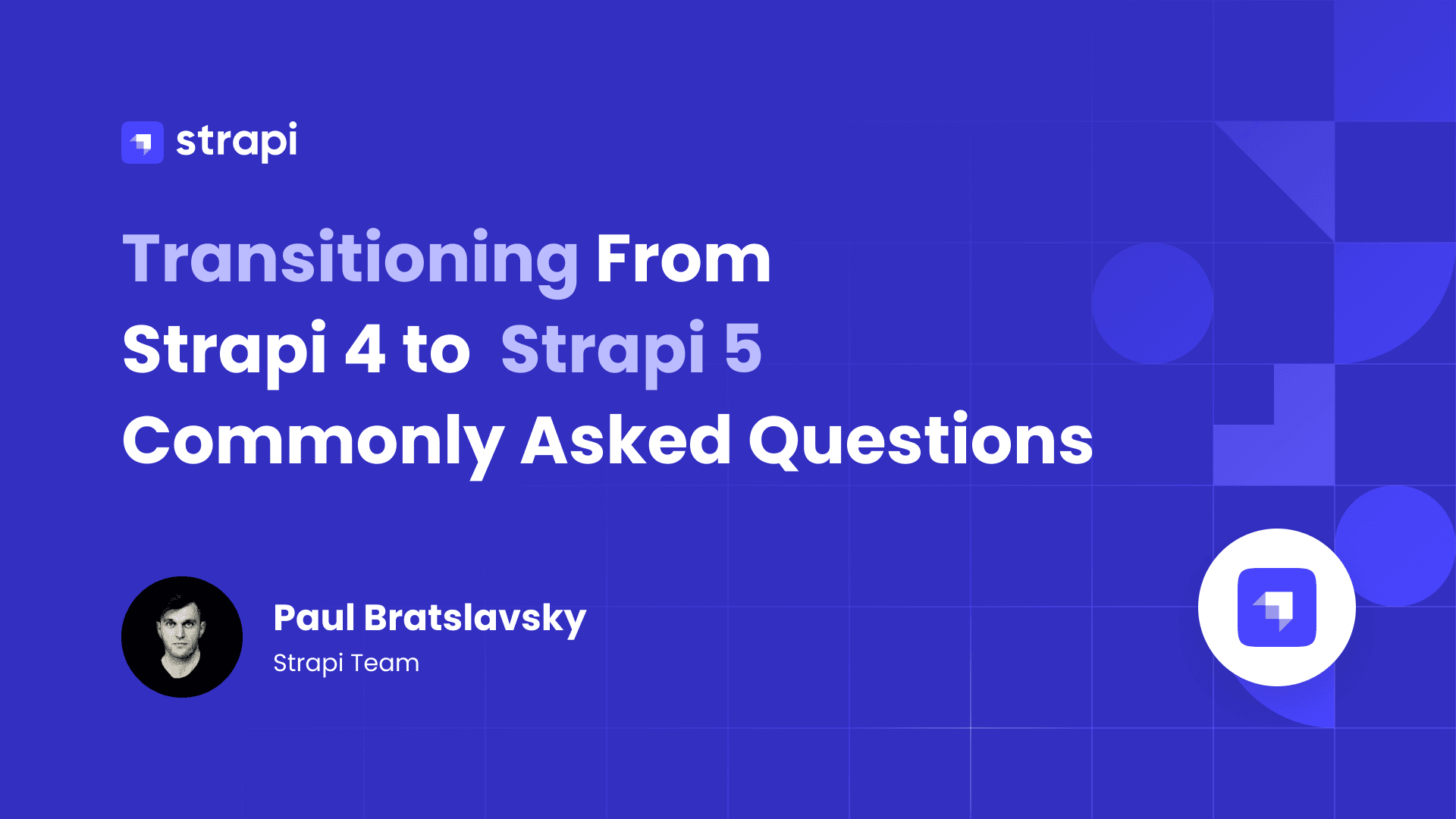 strapi

Transitioning From Strapi 4 to Strapi 5 Commonly Asked Questions

Paul Bratslavsky
Strapi Team